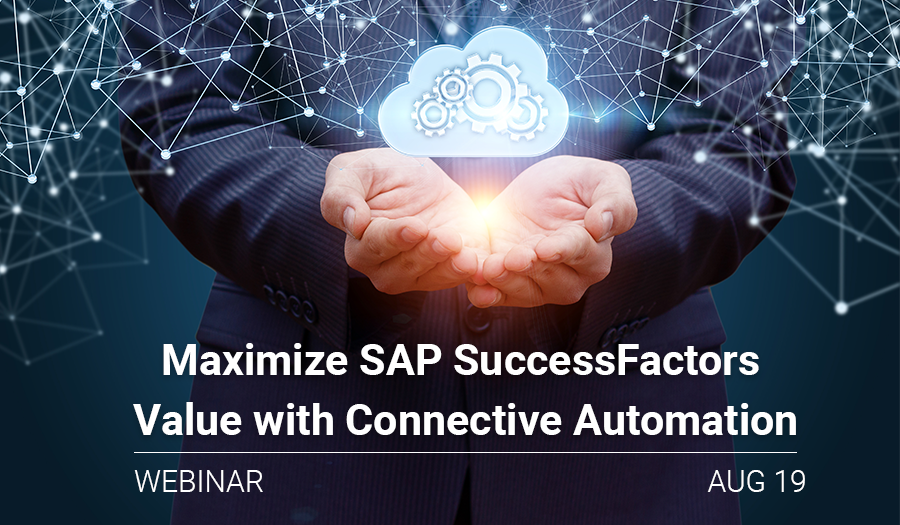 Maximize SAP SuccessFactors Value with Connective Automation

WEBINAR

AUG 19